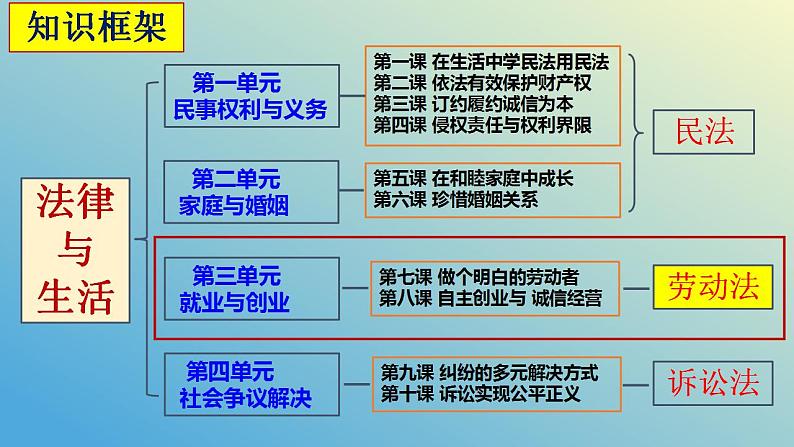 知识框架

法律与生活

第一单元
民事权利与义务

第一课 在生活中学民法用民法
第二课 依法有效保护财产权
第三课 订约履约诚信为本
第四课 侵权责任与权利界限

第二单元
家庭与婚姻

第五课 在和睦家庭中成长
第六课 珍惜婚姻关系

民法

第三单元
就业与创业

第七课 做个明白的劳动者
第八课 自主创业与 诚信经营

劳动法

第四单元
社会争议解决

第九课 纠纷的多元解决方式
第十课 诉讼实现公平正义

诉讼法